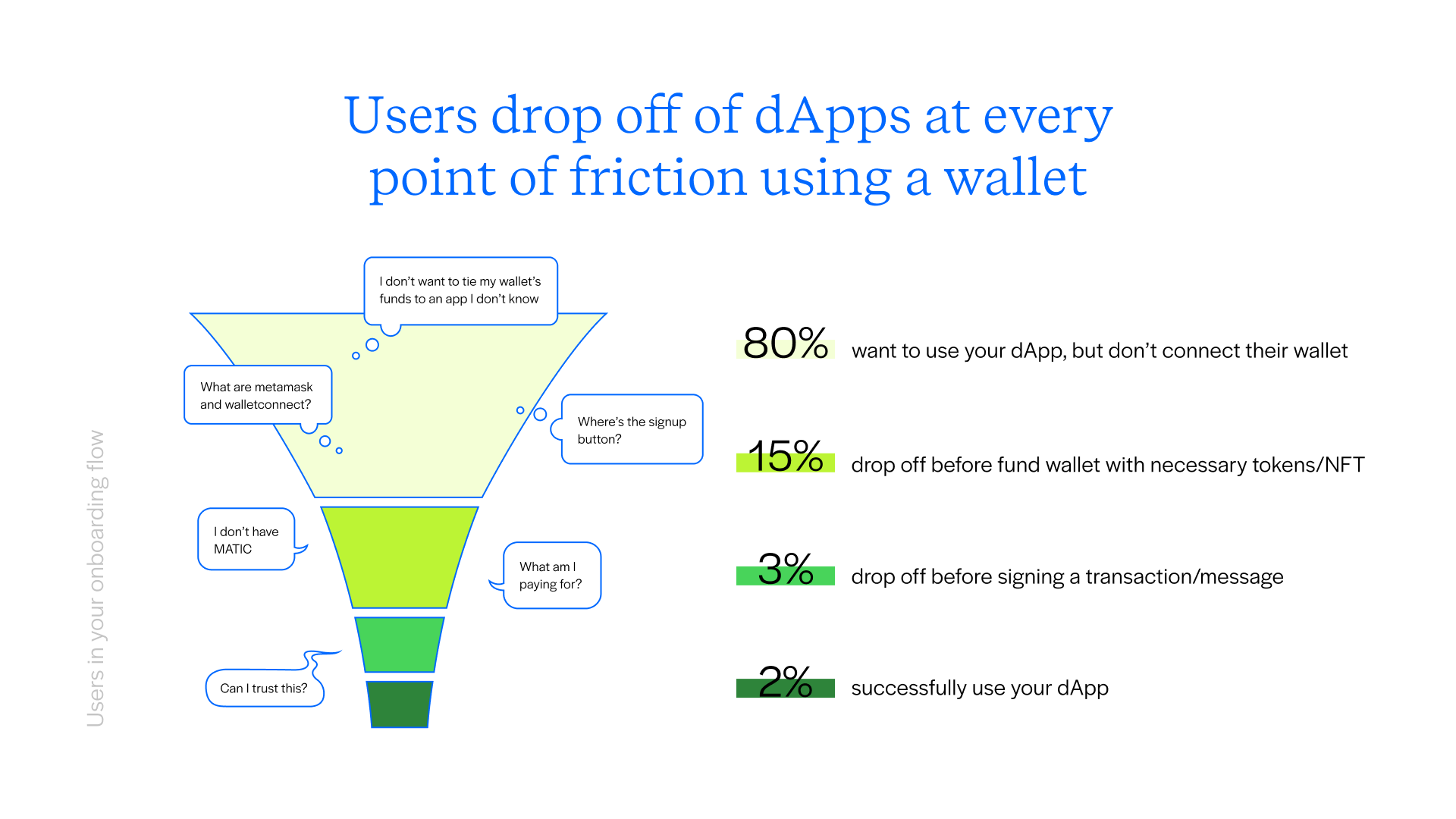 Users drop off of dApps at every point of friction using a wallet

Users in your onboarding flow

I don't want to tie my wallet's funds to an app I don't know

What are metamask and walletconnect?

Where's the signup button?

I don't have MATIC

What am I paying for?

Can I trust this?

80% want to use your dApp, but don't connect their wallet

15% drop off before fund wallet with necessary tokens/NFT

3% drop off before signing a transaction/message

2% successfully use your dApp